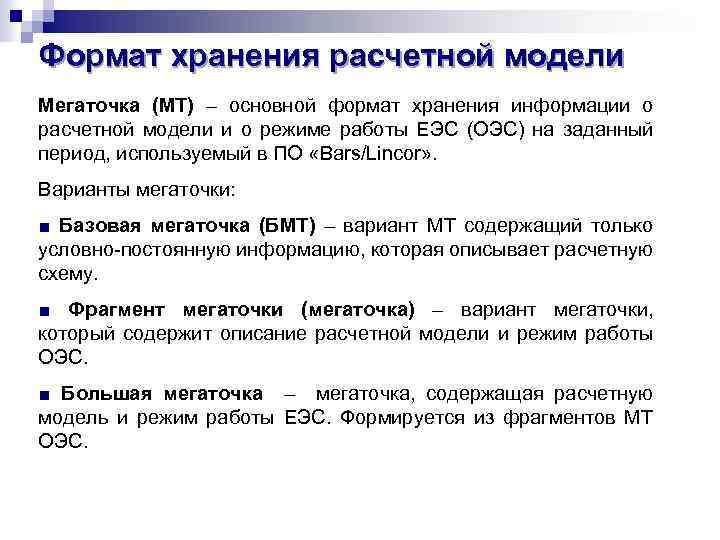 Формат хранения расчетной модели

Мегаточка (МТ) – основной формат хранения информации о расчетной модели и о режиме работы ЕЭС (ОЭС) на заданный период, используемый в ПО «Bars/Lincor».

Варианты мегаточки:

■ Базовая мегаточка (БМТ) – вариант МТ содержащий только условно-постоянную информацию, которая описывает расчетную схему.

■ Фрагмент мегаточки (мегаточка) – вариант мегаточки, который содержит описание расчетной модели и режим работы ОЭС.

■ Большая мегаточка – мегаточка, содержащая расчетную модель и режим работы ЕЭС. Формируется из фрагментов МТ ОЭС.